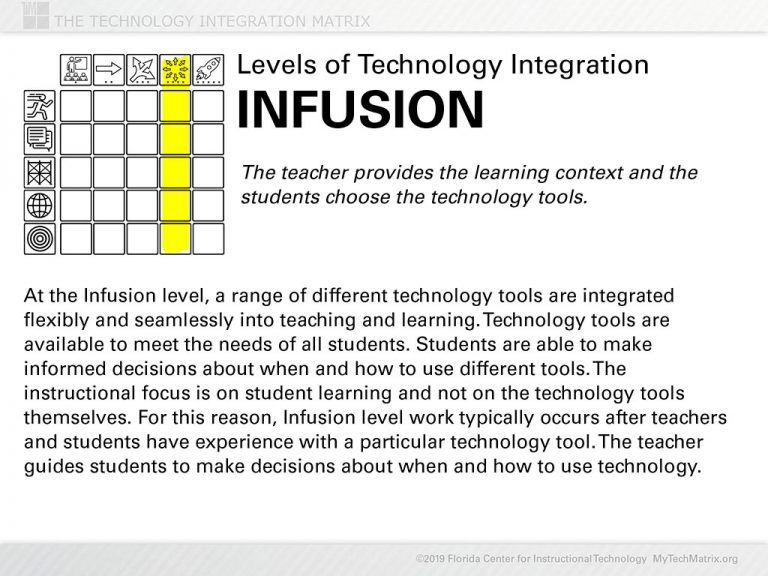 THE TECHNOLOGY INTEGRATION MATRIX

Levels of Technology Integration

INFUSION

The teacher provides the learning context and the students choose the technology tools.

At the Infusion level, a range of different technology tools are integrated flexibly and seamlessly into teaching and learning. Technology tools are available to meet the needs of all students. Students are able to make informed decisions about when and how to use different tools. The instructional focus is on student learning and not on the technology tools themselves. For this reason, Infusion level work typically occurs after teachers and students have experience with a particular technology tool. The teacher guides students to make decisions about when and how to use technology.

©2019 Florida Center for Instructional Technology MyTechMatrix.org